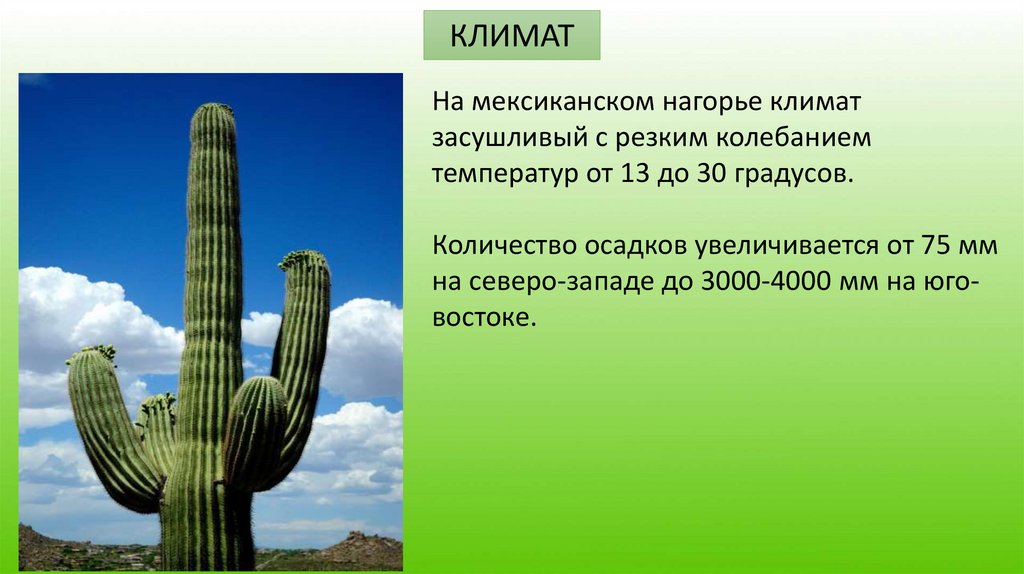 КЛИМАТ

На мексиканском нагорье климат засушливый с резким колебанием температур от 13 до 30 градусов.

Количество осадков увеличивается от 75 мм на северо-западе до 3000-4000 мм на юго-востоке.